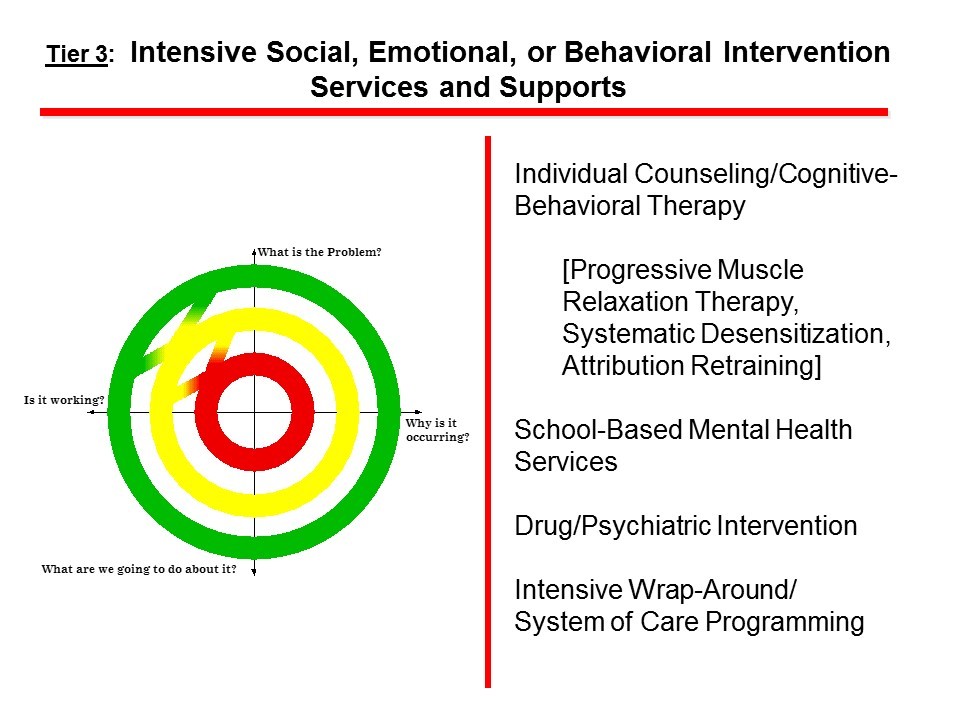 Tier 3: Intensive Social, Emotional, or Behavioral Intervention Services and Supports

What is the Problem?

Is it working?

Why is it occurring?

What are we going to do about it?

Individual Counseling/Cognitive-Behavioral Therapy

[Progressive Muscle Relaxation Therapy, Systematic Desensitization, Attribution Retraining]

School-Based Mental Health Services

Drug/Psychiatric Intervention

Intensive Wrap-Around/ System of Care Programming